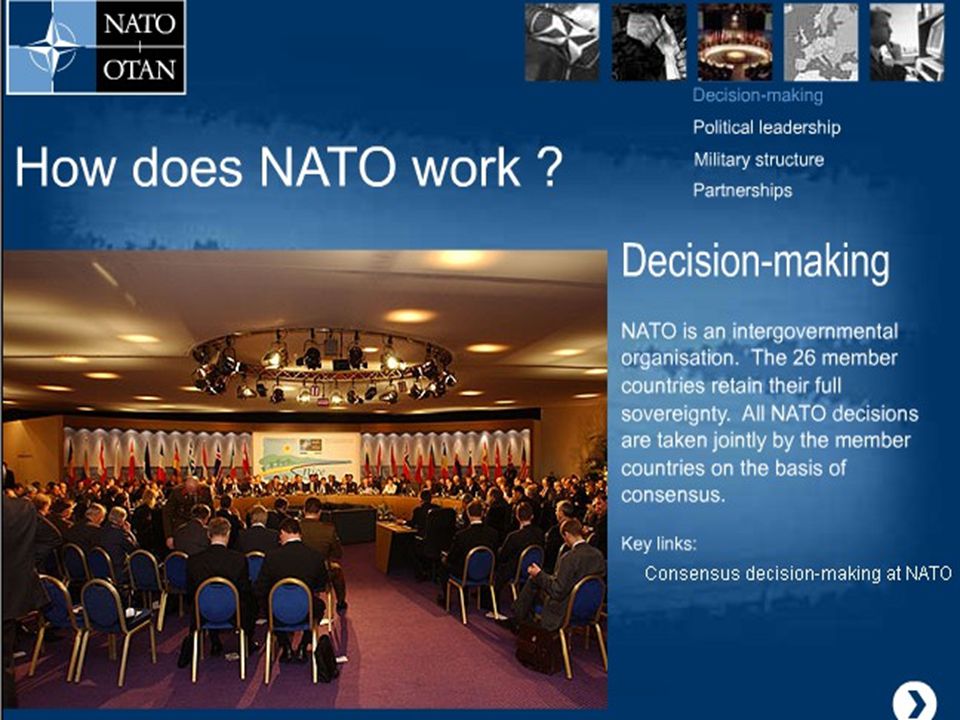 NATO
OTAN

Decision-making
Political leadership
Military structure
Partnerships

How does NATO work ?

Decision-making

NATO is an intergovernmental organisation. The 26 member countries retain their full sovereignty. All NATO decisions are taken jointly by the member countries on the basis of consensus.

Key links:
Consensus decision-making at NATO